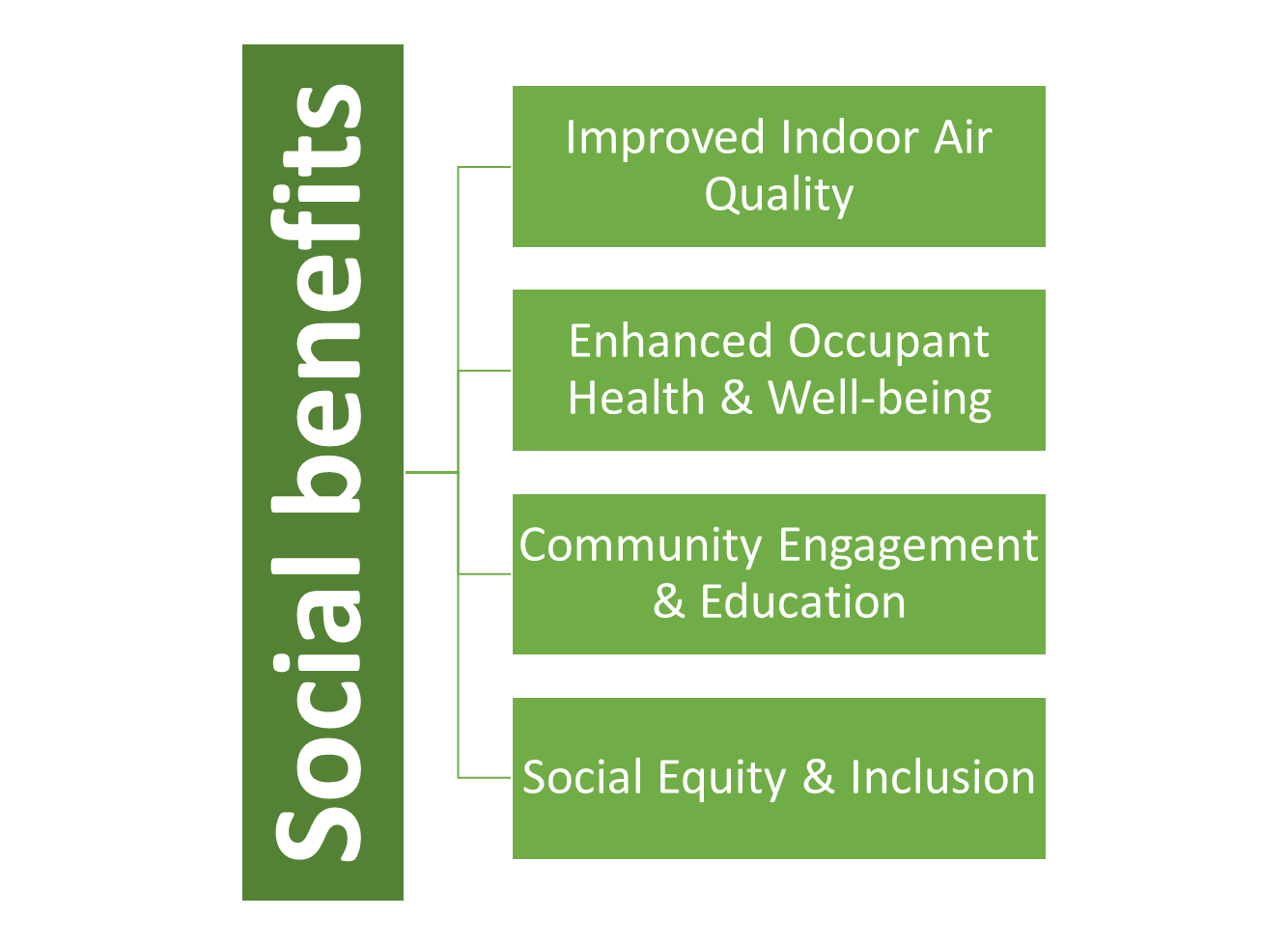 Social benefits

Improved Indoor Air Quality

Enhanced Occupant Health & Well-being

Community Engagement & Education

Social Equity & Inclusion